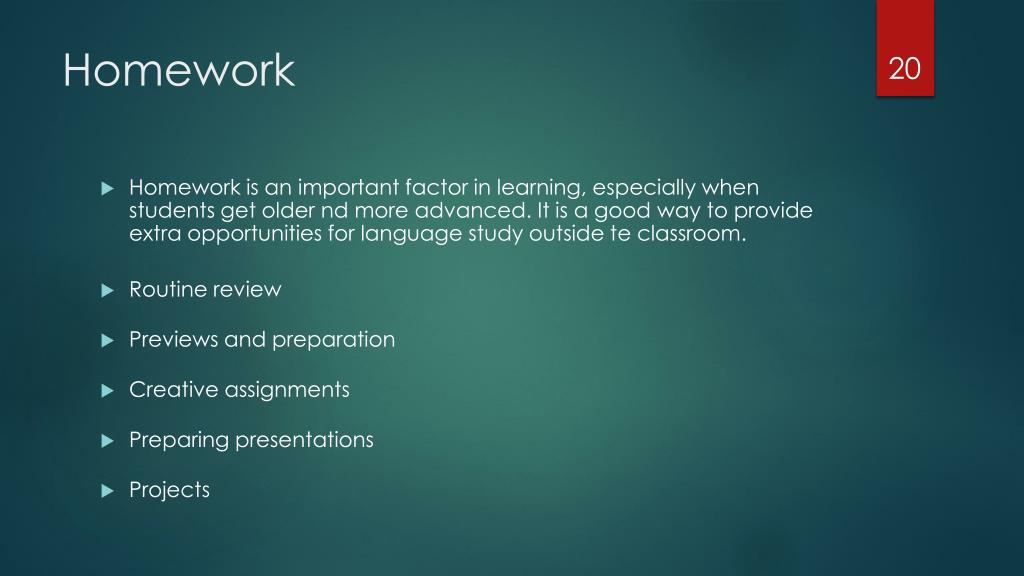 Homework

20

Homework is an important factor in learning, especially when students get older nd more advanced. It is a good way to provide extra opportunities for language study outside te classroom.

Routine review

Previews and preparation

Creative assignments

Preparing presentations

Projects